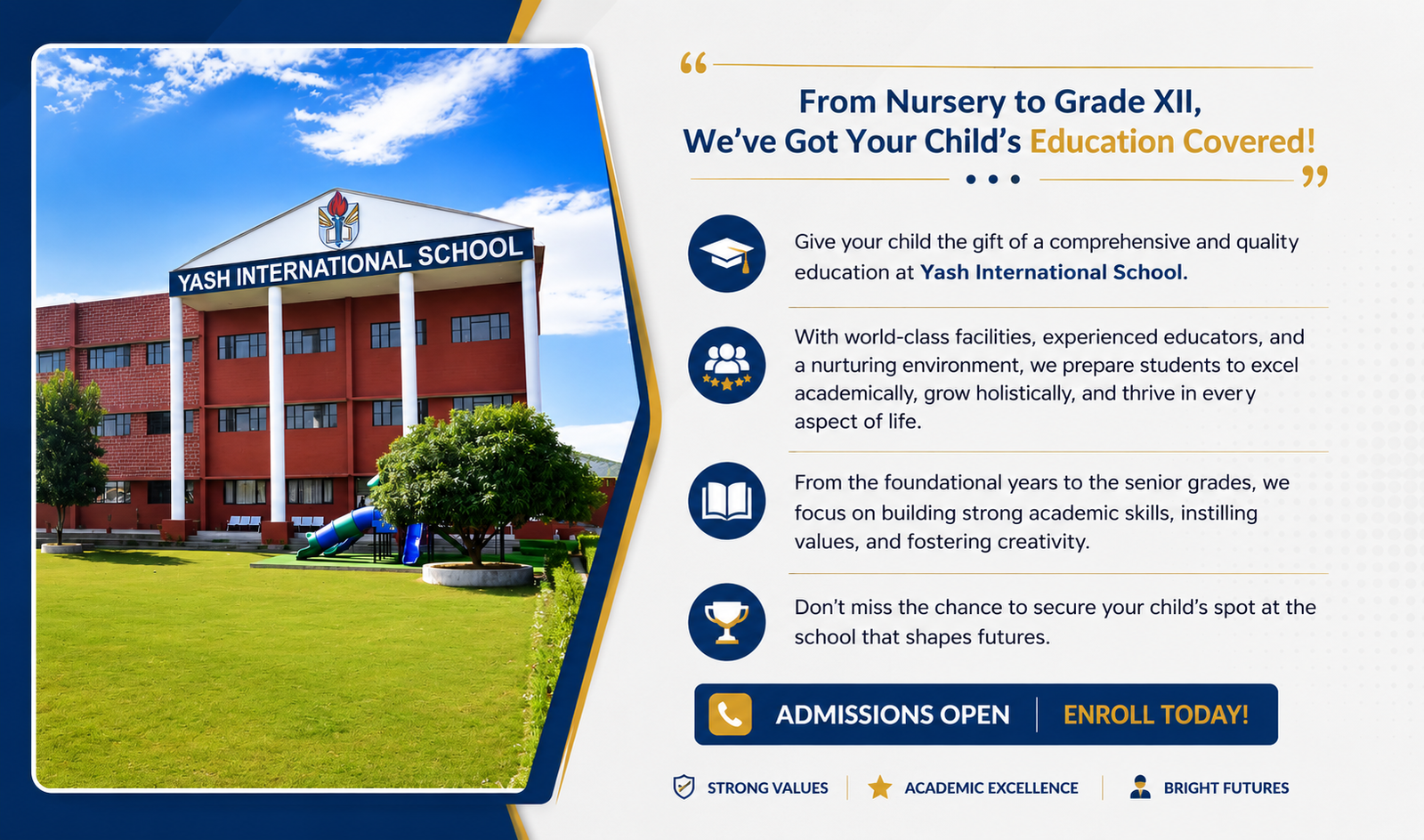 YASH INTERNATIONAL SCHOOL

“

From Nursery to Grade XII,
We’ve Got Your Child’s Education Covered!

”

Give your child the gift of a comprehensive and quality education at Yash International School.

With world-class facilities, experienced educators, and a nurturing environment, we prepare students to excel academically, grow holistically, and thrive in every aspect of life.

From the foundational years to the senior grades, we focus on building strong academic skills, instilling values, and fostering creativity.

Don’t miss the chance to secure your child’s spot at the school that shapes futures.

ADMISSIONS OPEN | ENROLL TODAY!

STRONG VALUES | ACADEMIC EXCELLENCE | BRIGHT FUTURES